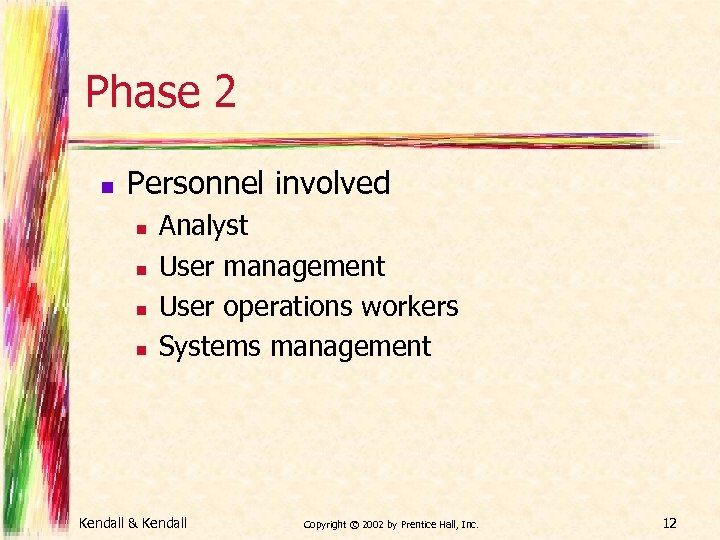 Phase 2

- Personnel involved
  - Analyst
  - User management
  - User operations workers
  - Systems management

Kendall & Kendall

Copyright © 2002 by Prentice Hall, Inc.

12